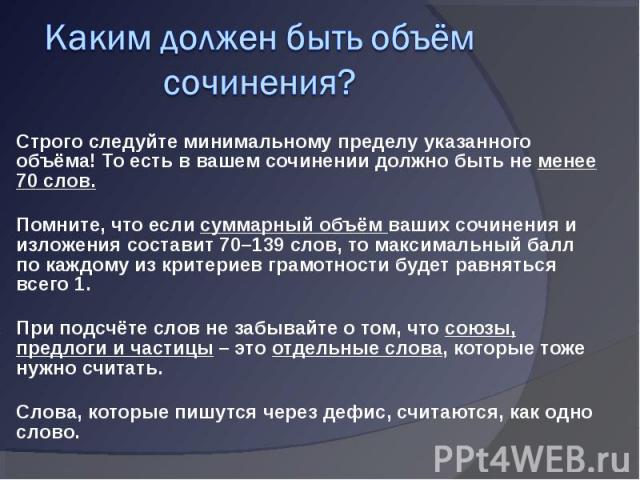 Каким должен быть объём сочинения?

Строго следуйте минимальному пределу указанного объёма! То есть в вашем сочинении должно быть не менее 70 слов.

Помните, что если суммарный объём ваших сочинения и изложения составит 70–139 слов, то максимальный балл по каждому из критериев грамотности будет равняться всего 1.

При подсчёте слов не забывайте о том, что союзы, предлоги и частицы – это отдельные слова, которые тоже нужно считать.

Слова, которые пишутся через дефис, считаются, как одно слово.

PPt4WEB.ru